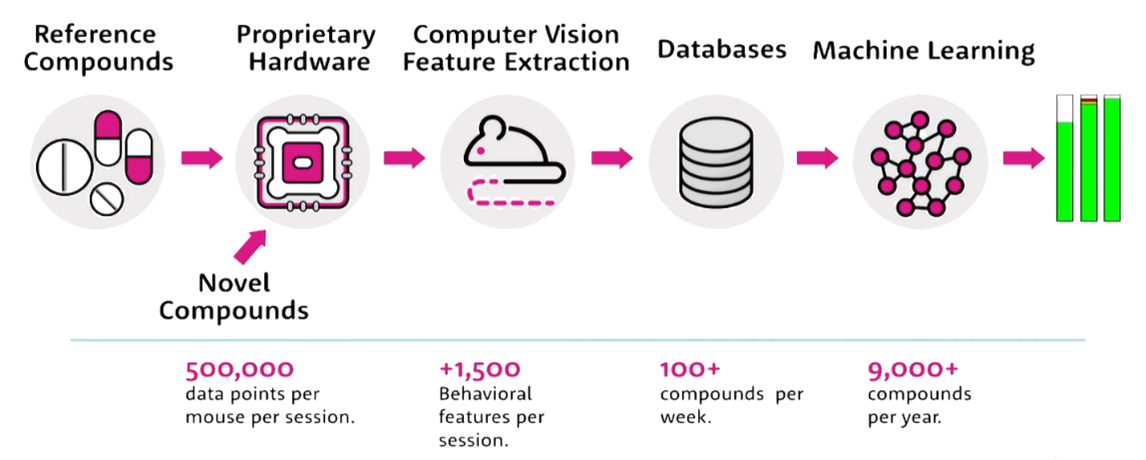 Reference Compounds

Proprietary Hardware

Computer Vision Feature Extraction

Databases

Machine Learning

Novel Compounds

500,000
data points per mouse per session.

+1,500
Behavioral features per session.

100+
compounds per week.

9,000+
compounds per year.